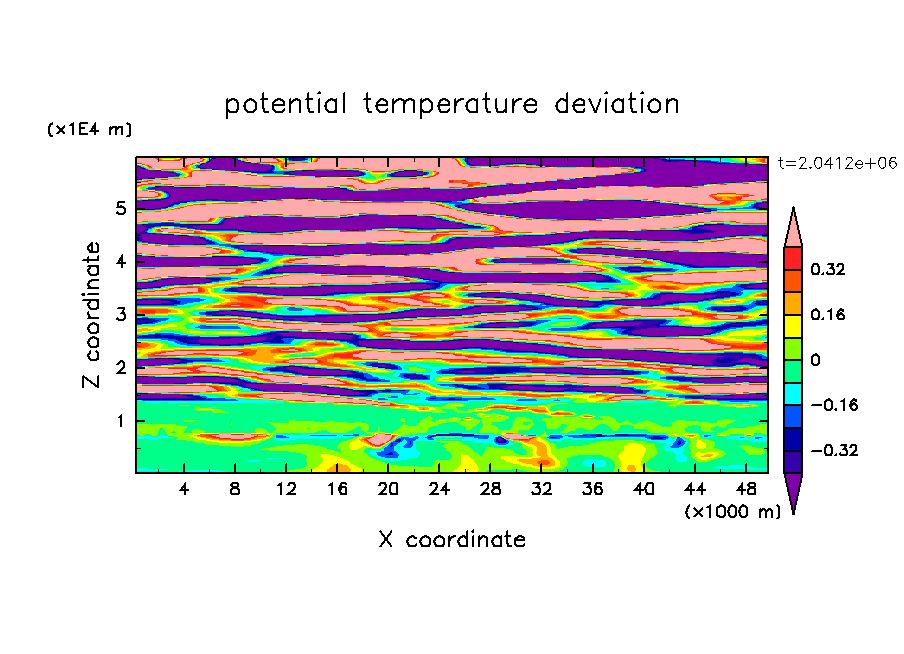 potential temperature deviation

(x1E4 m)

t=2.0412e+06

Z coordinate

5
4
3
2
1

4 8 12 16 20 24 28 32 36 40 44 48

(x1000 m)

X coordinate

0.32
0.16
0
−0.16
−0.32